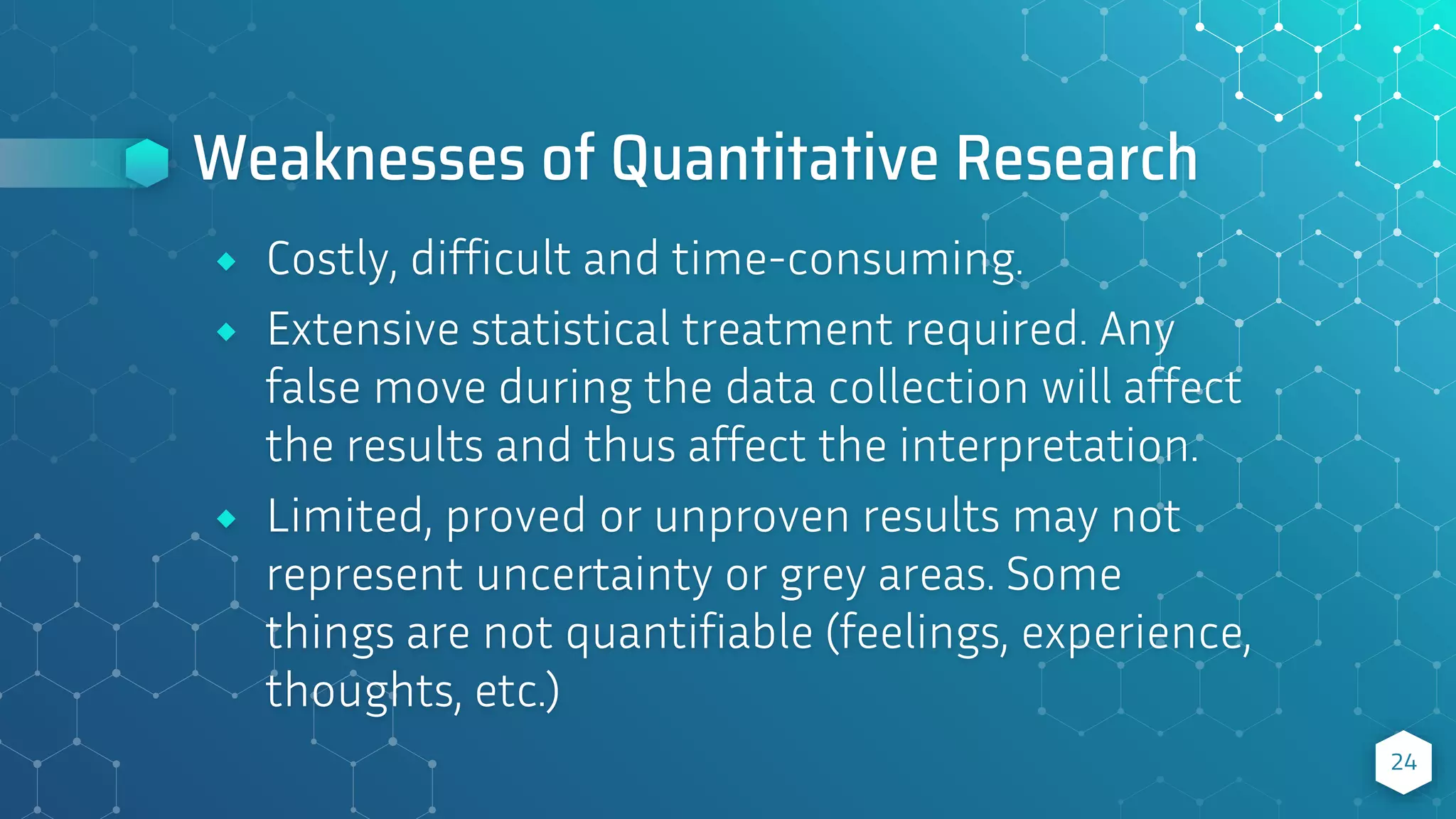 Weaknesses of Quantitative Research

◆ Costly, difficult and time-consuming.

◆ Extensive statistical treatment required. Any false move during the data collection will affect the results and thus affect the interpretation.

◆ Limited, proved or unproven results may not represent uncertainty or grey areas. Some things are not quantifiable (feelings, experience, thoughts, etc.)

24